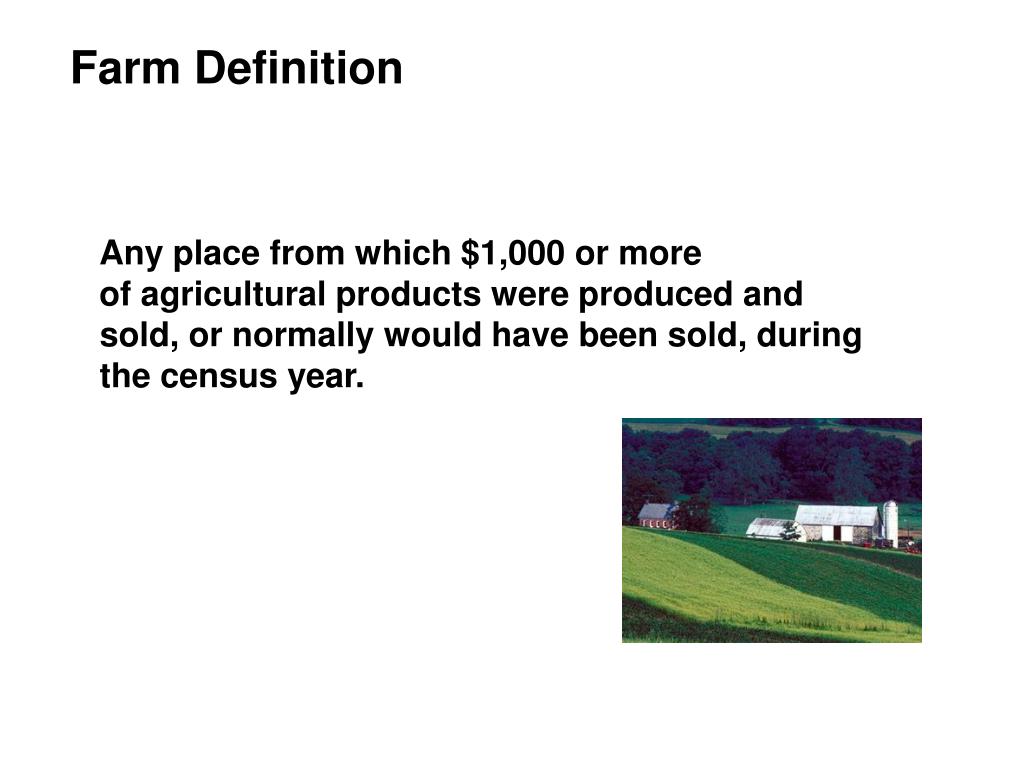 Farm Definition

Any place from which \$1,000 or more of agricultural products were produced and sold, or normally would have been sold, during the census year.